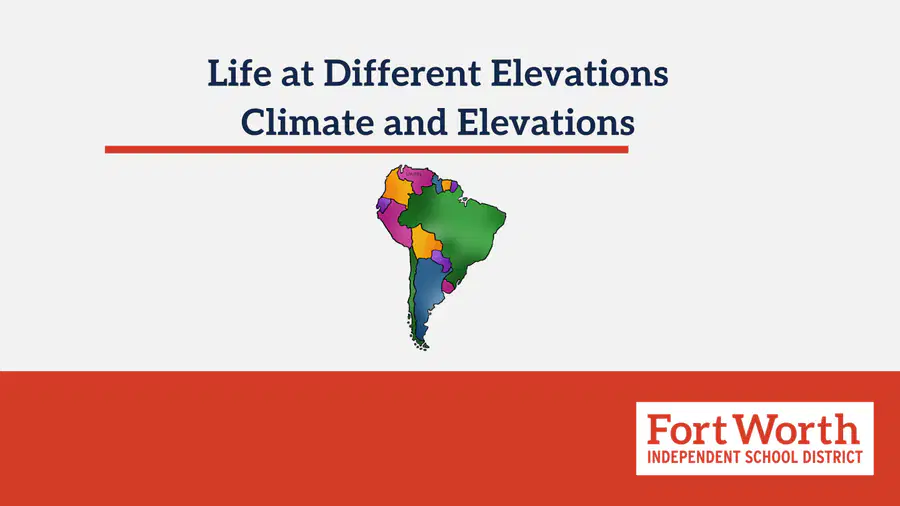 Life at Different Elevations
Climate and Elevations

Fort Worth
INDEPENDENT SCHOOL DISTRICT